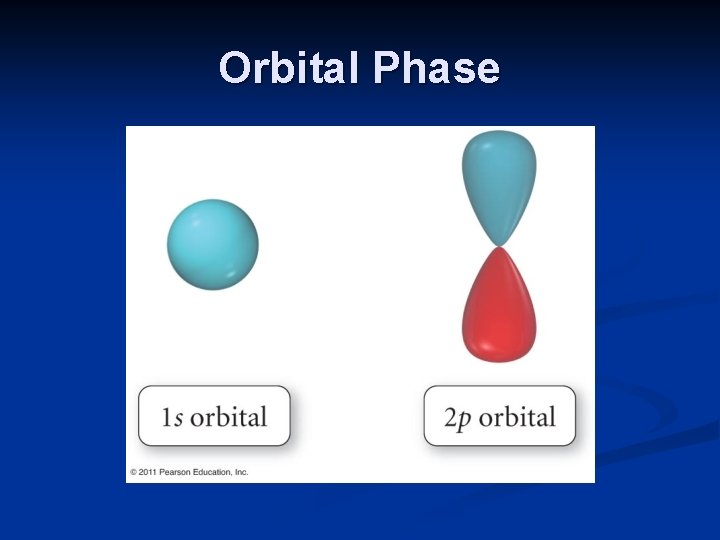 Orbital Phase

1s orbital

2p orbital

© 2011 Pearson Education, Inc.